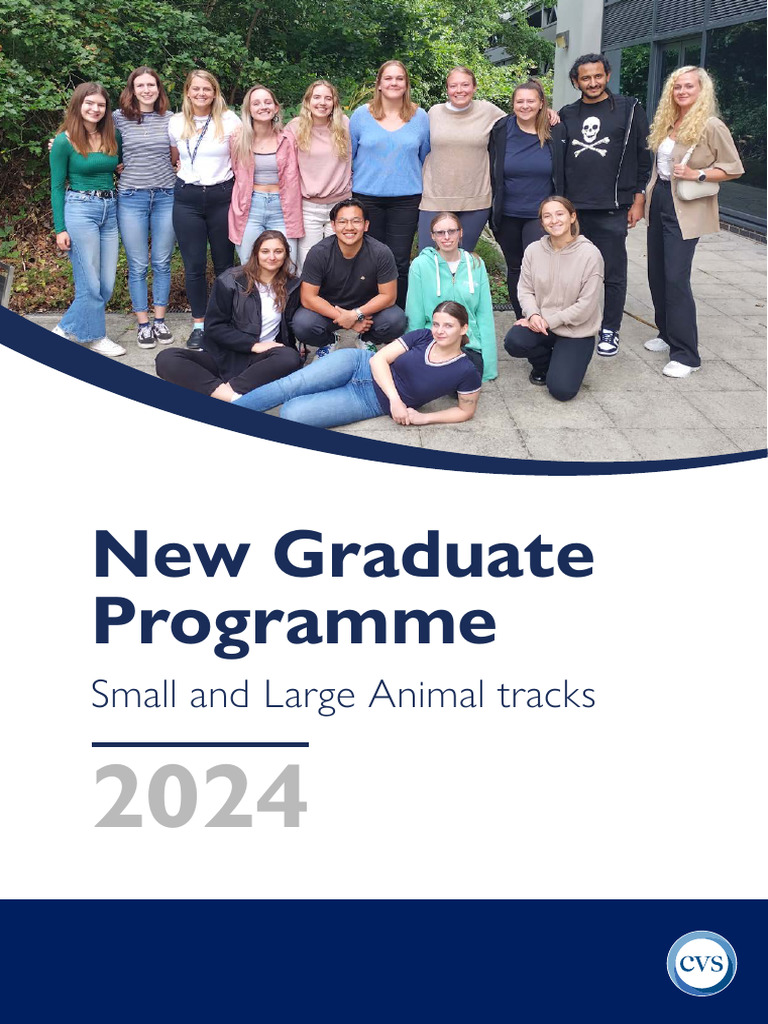 New Graduate Programme

Small and Large Animal tracks

2024

CVS